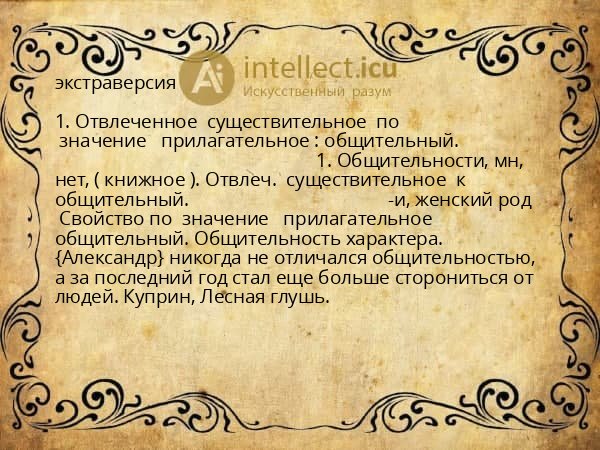 экстраверсия

Ai intellect.icu
Искусственный разум

1. Отвлеченное существительное по значение прилагательное : общительный. 1. Общительности, мн, нет, ( книжное ). Отвлеч. существительное к общительный. -и, женский род Свойство по значение прилагательное общительный. Общительность характера. {Александр} никогда не отличался общительностью, а за последний год стал еще больше сторониться от людей. Куприн, Лесная глушь.